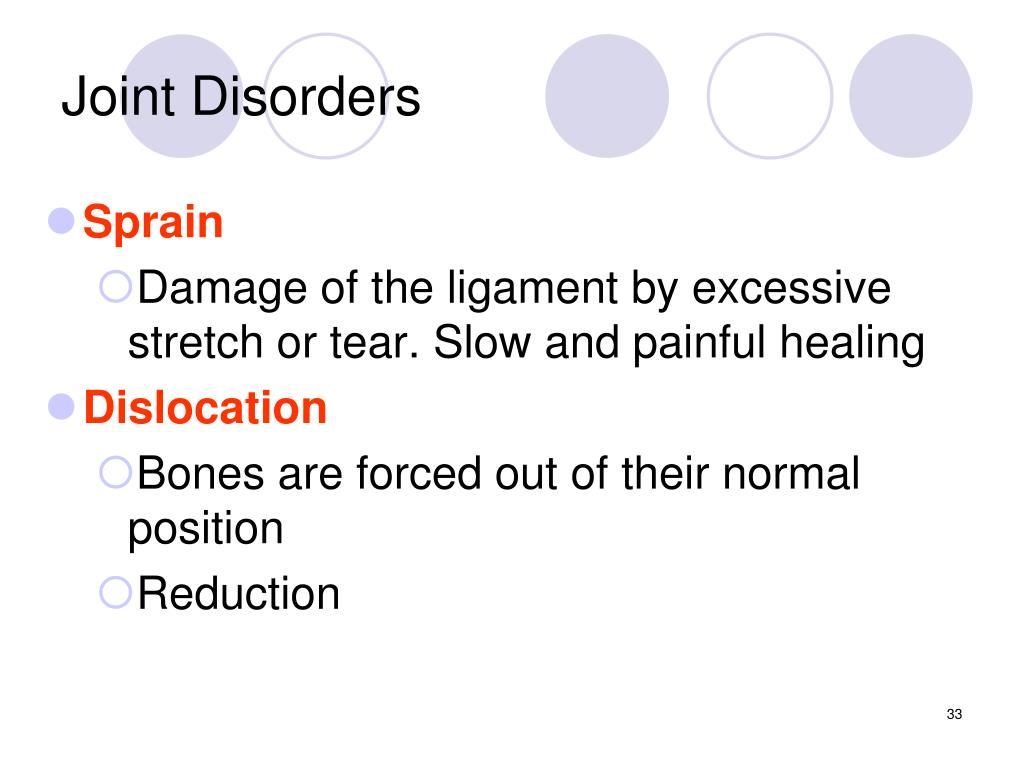 Joint Disorders

Sprain
Damage of the ligament by excessive stretch or tear. Slow and painful healing

Dislocation
Bones are forced out of their normal position
Reduction

33